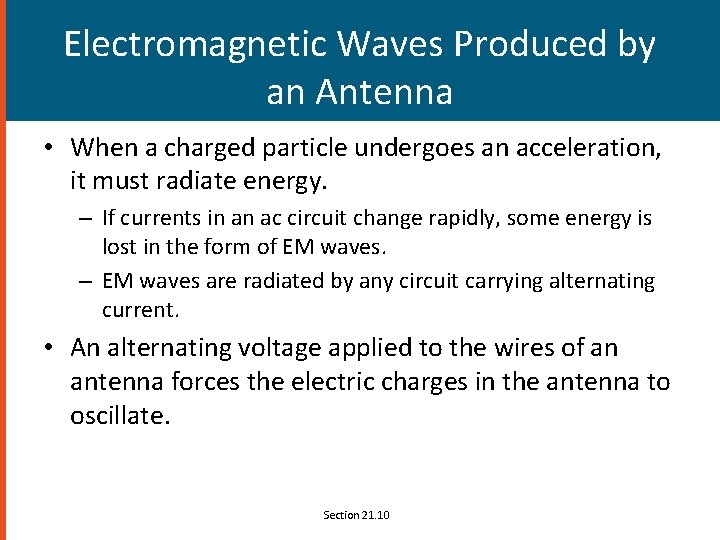 Electromagnetic Waves Produced by an Antenna

• When a charged particle undergoes an acceleration, it must radiate energy.

– If currents in an ac circuit change rapidly, some energy is lost in the form of EM waves.

– EM waves are radiated by any circuit carrying alternating current.

• An alternating voltage applied to the wires of an antenna forces the electric charges in the antenna to oscillate.

Section 21.10